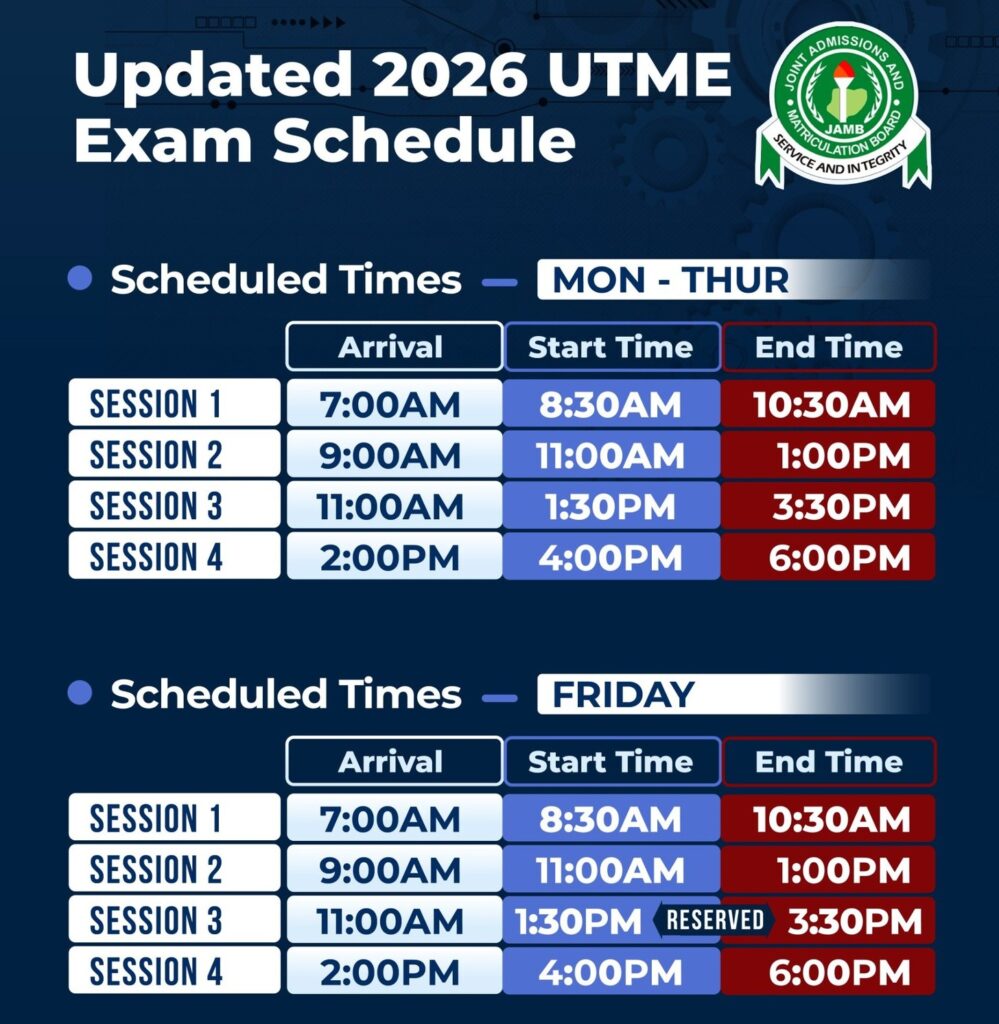 Updated 2026 UTME Exam Schedule

JOINT ADMISSIONS AND MATRICULATION BOARD
JAMB
SERVICE AND INTEGRITY

Scheduled Times — MON - THUR

| | Arrival | Start Time | End Time |
|---|---|---|---|
| SESSION 1 | 7:00AM | 8:30AM | 10:30AM |
| SESSION 2 | 9:00AM | 11:00AM | 1:00PM |
| SESSION 3 | 11:00AM | 1:30PM | 3:30PM |
| SESSION 4 | 2:00PM | 4:00PM | 6:00PM |

Scheduled Times — FRIDAY

| | Arrival | Start Time | End Time |
|---|---|---|---|
| SESSION 1 | 7:00AM | 8:30AM | 10:30AM |
| SESSION 2 | 9:00AM | 11:00AM | 1:00PM |
| SESSION 3 | 11:00AM | 1:30PM RESERVED | 3:30PM |
| SESSION 4 | 2:00PM | 4:00PM | 6:00PM |